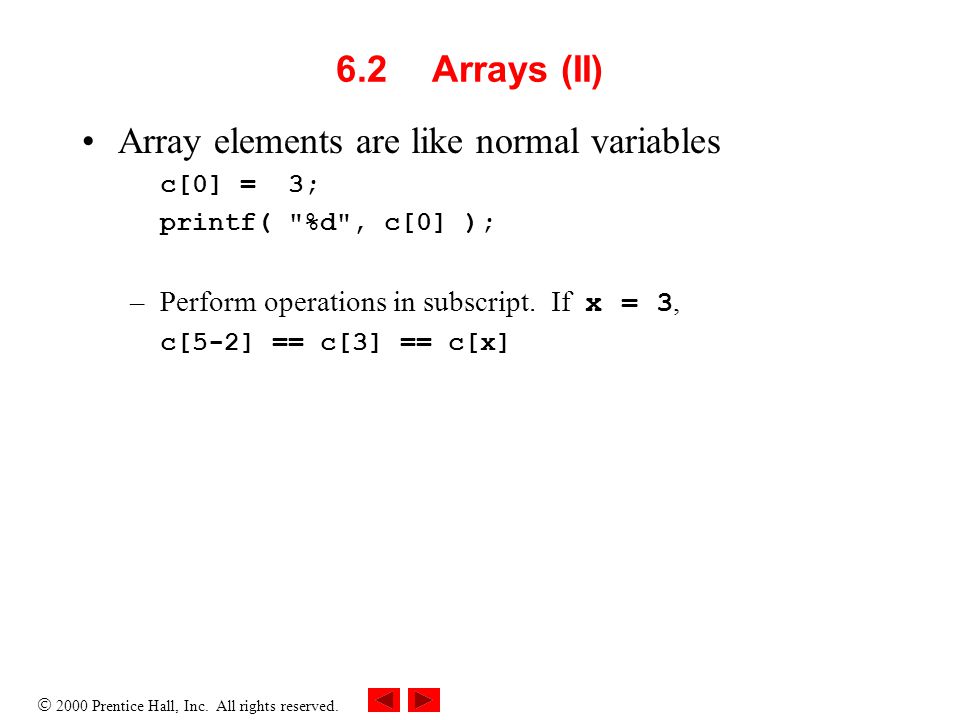 6.2 Arrays (II)

• Array elements are like normal variables

c[0] = 3;

printf( "%d", c[0] );

– Perform operations in subscript. If x = 3,

c[5-2] == c[3] == c[x]

© 2000 Prentice Hall, Inc. All rights reserved.